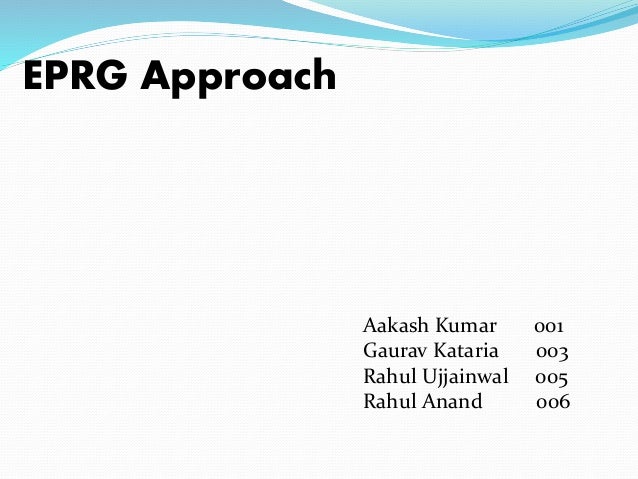 EPRG Approach

Aakash Kumar 001
Gaurav Kataria 003
Rahul Ujjainwal 005
Rahul Anand 006